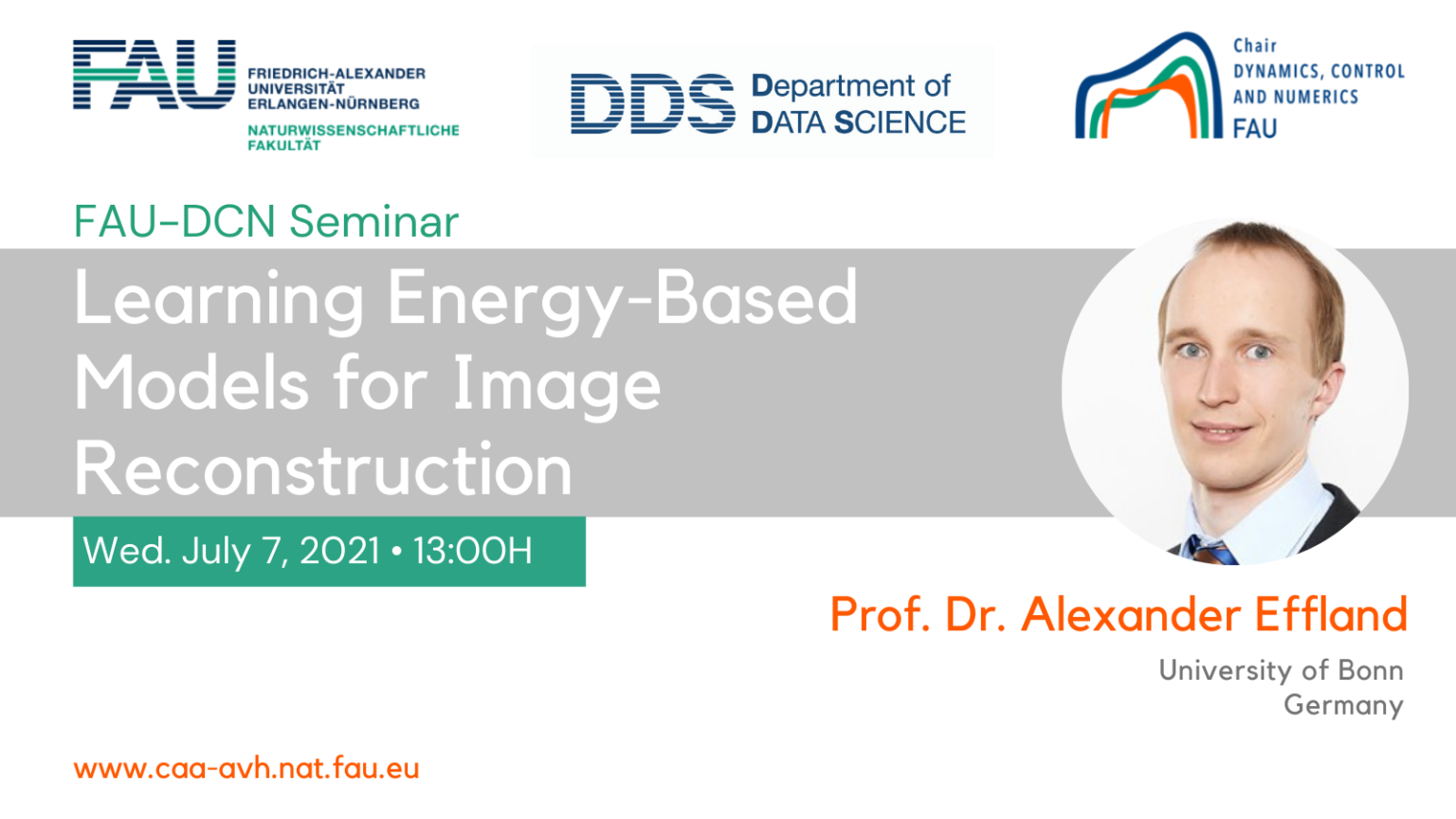 FAU FRIEDRICH-ALEXANDER UNIVERSITÄT ERLANGEN-NÜRNBERG
NATURWISSENSCHAFTLICHE FAKULTÄT

DDS Department of DATA SCIENCE

Chair DYNAMICS, CONTROL AND NUMERICS FAU

FAU-DCN Seminar

Learning Energy-Based Models for Image Reconstruction

Wed. July 7, 2021 • 13:00H

Prof. Dr. Alexander Effland

University of Bonn
Germany

www.caa-avh.nat.fau.eu